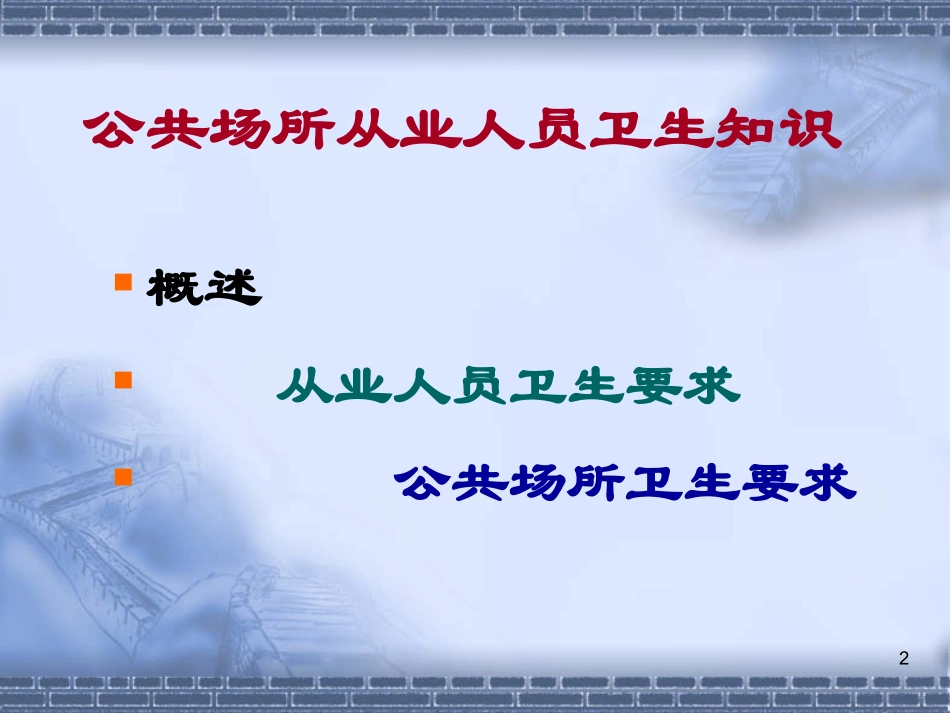 公共场所从业人员卫生知识

概述

从业人员卫生要求

公共场所卫生要求

2